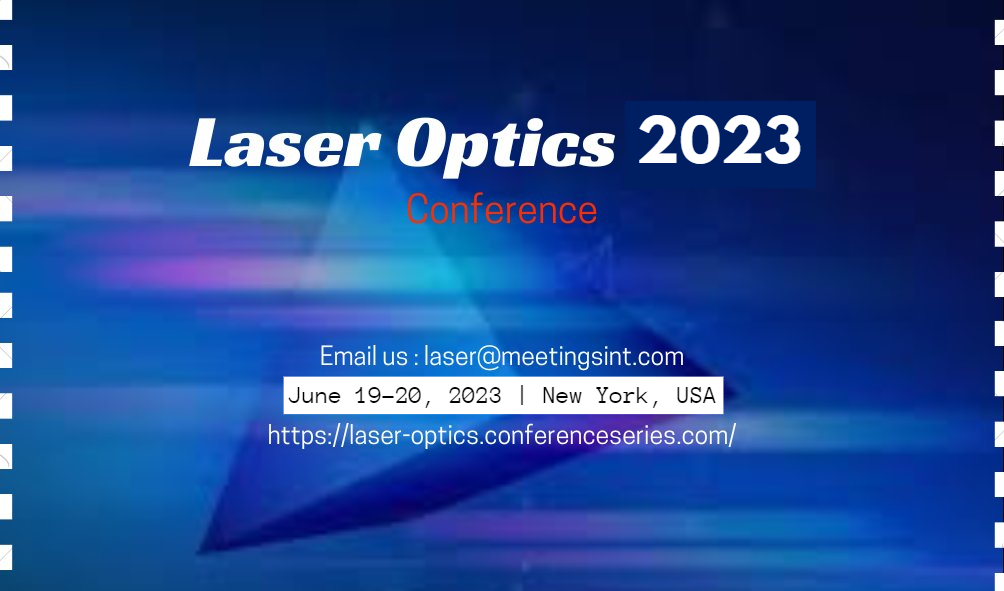 Laser Optics 2023
Conference

Email us : laser@meetingsint.com
June 19-20, 2023 | New York, USA
https://laser-optics.conferenceseries.com/